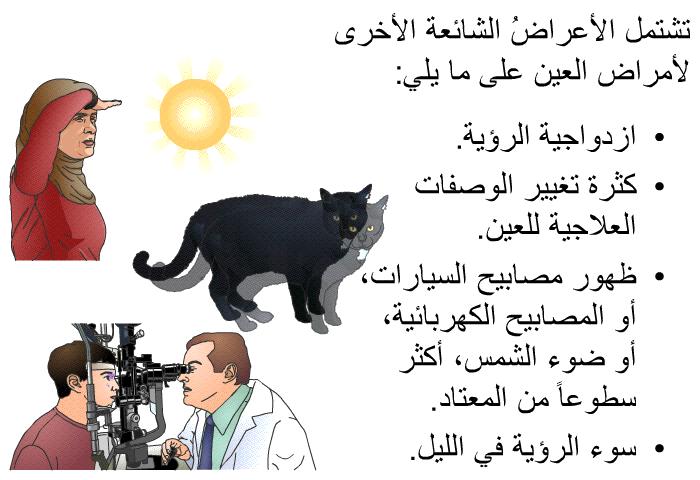 تشتمل الأعراضُ الشائعة الأخرى لأمراض العين على ما يلي:

• ازدواجية الرؤية.

• كثرة تغيير الوصفات العلاجية للعين.

• ظهور مصابيح السيارات، أو المصابيح الكهربائية، أو ضوء الشمس، أكثر سطوعاً من المعتاد.

• سوء الرؤية في الليل.